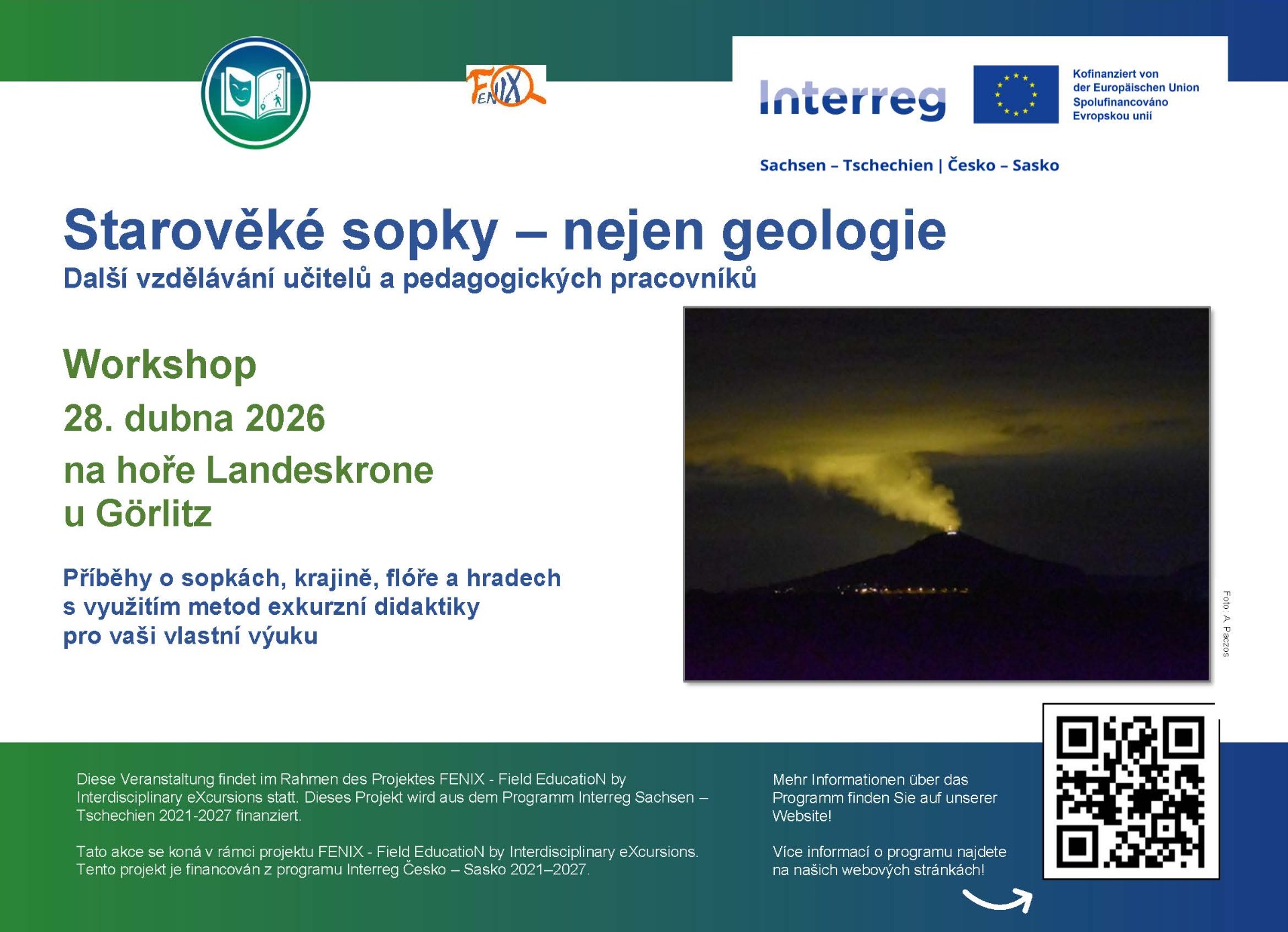 FENIX

Interreg

Kofinanziert von der Europäischen Union
Spolufinancováno Evropskou unií

Sachsen – Tschechien | Česko – Sasko

Starověké sopky – nejen geologie
Další vzdělávání učitelů a pedagogických pracovníků

Workshop
28. dubna 2026
na hoře Landeskrone
u Görlitz

Příběhy o sopkách, krajině, flóře a hradech s využitím metod exkurzní didaktiky pro vaši vlastní výuku

Foto: A. Paczos

Diese Veranstaltung findet im Rahmen des Projektes FENIX - Field EducatioN by Interdisciplinary eXcursions statt. Dieses Projekt wird aus dem Programm Interreg Sachsen – Tschechien 2021-2027 finanziert.

Tato akce se koná v rámci projektu FENIX - Field EducatioN by Interdisciplinary eXcursions. Tento projekt je financován z programu Interreg Česko – Sasko 2021–2027.

Mehr Informationen über das Programm finden Sie auf unserer Website!

Více informací o programu najdete na našich webových stránkách!